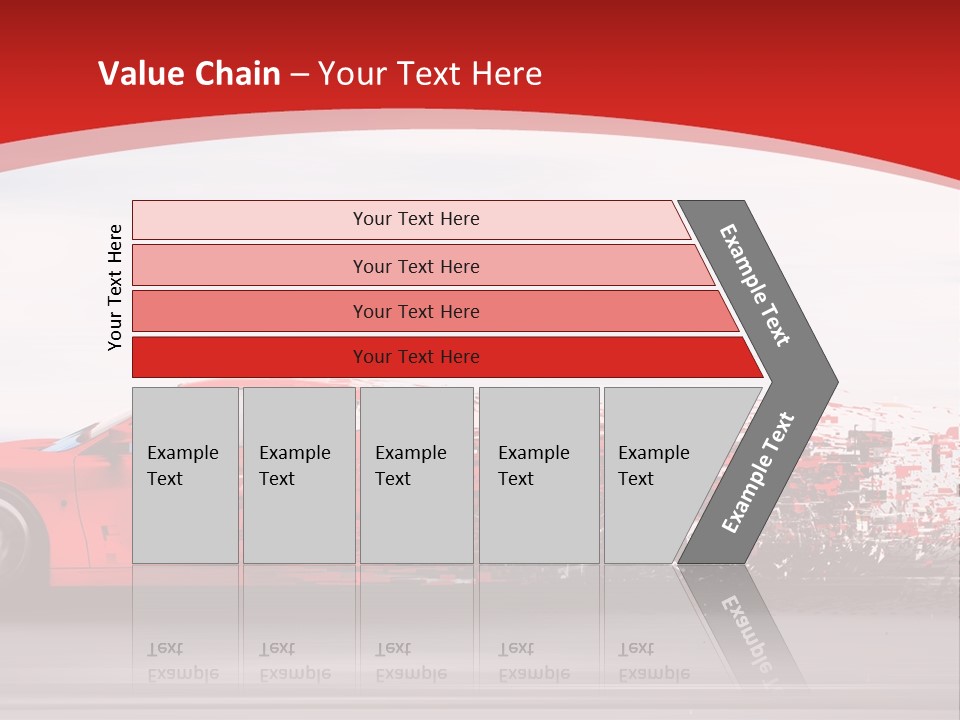 Value Chain – Your Text Here

Your Text Here

Your Text Here

Your Text Here

Your Text Here

Your Text Here

Example Text

Example Text

Example Text

Example Text

Example Text

Example Text

Example Text